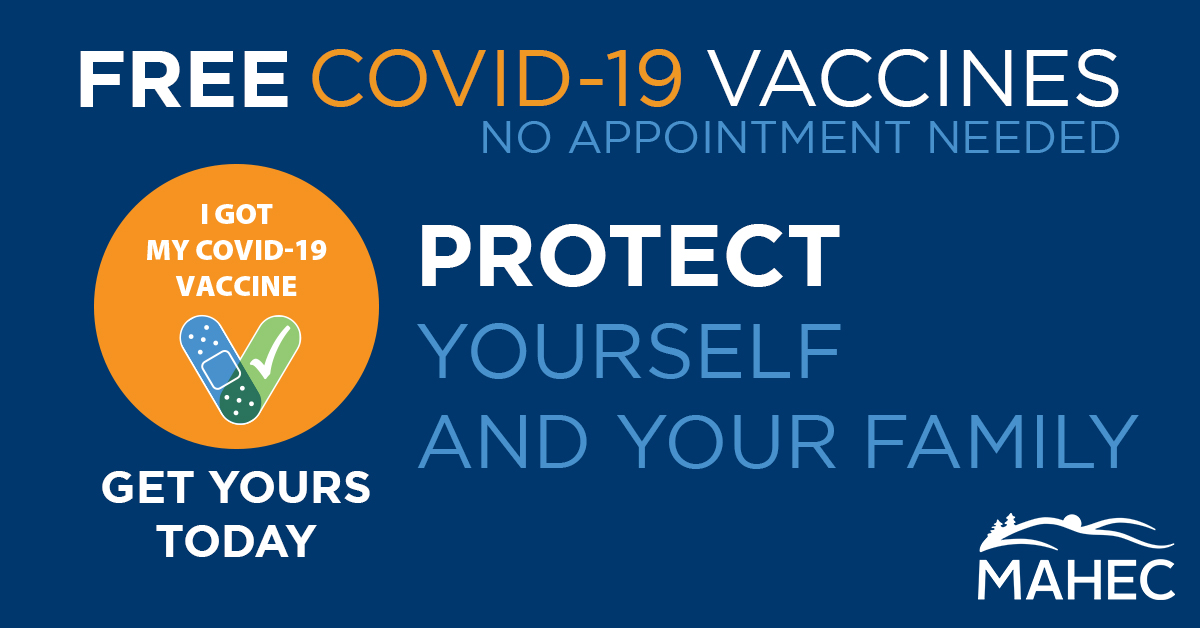 FREE COVID-19 VACCINES
NO APPOINTMENT NEEDED

I GOT MY COVID-19 VACCINE

GET YOURS TODAY

PROTECT
YOURSELF
AND YOUR FAMILY

MAHEC